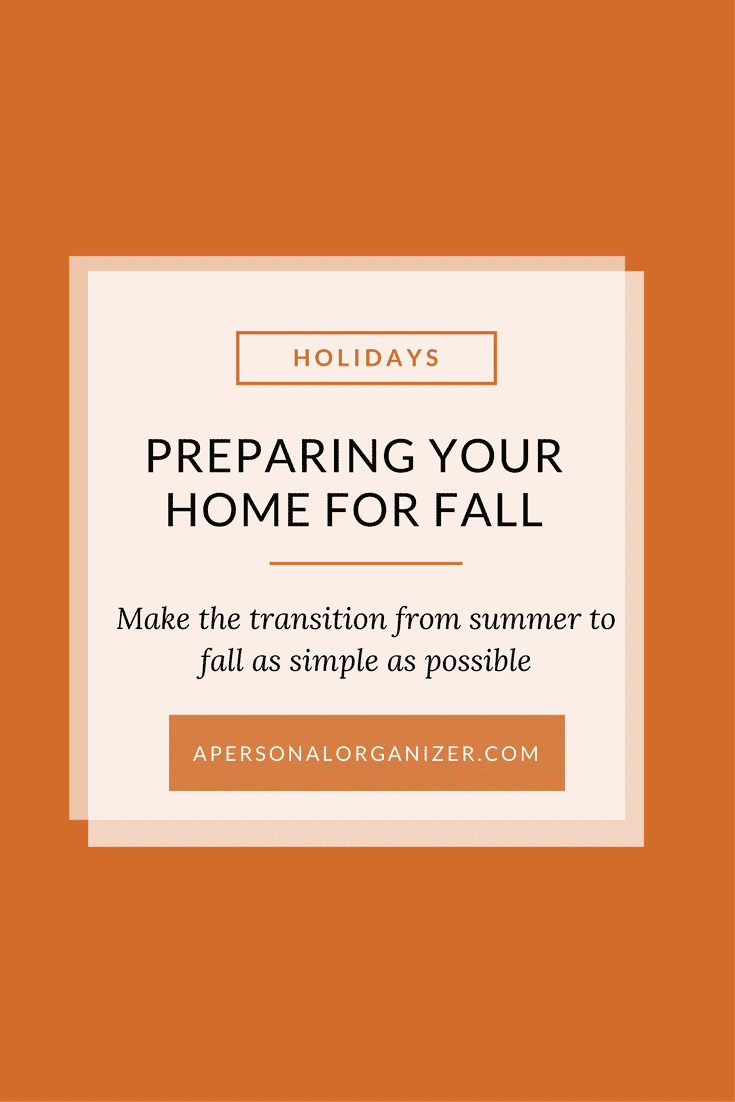 HOLIDAYS

PREPARING YOUR HOME FOR FALL

Make the transition from summer to fall as simple as possible

APERSONALORGANIZER.COM